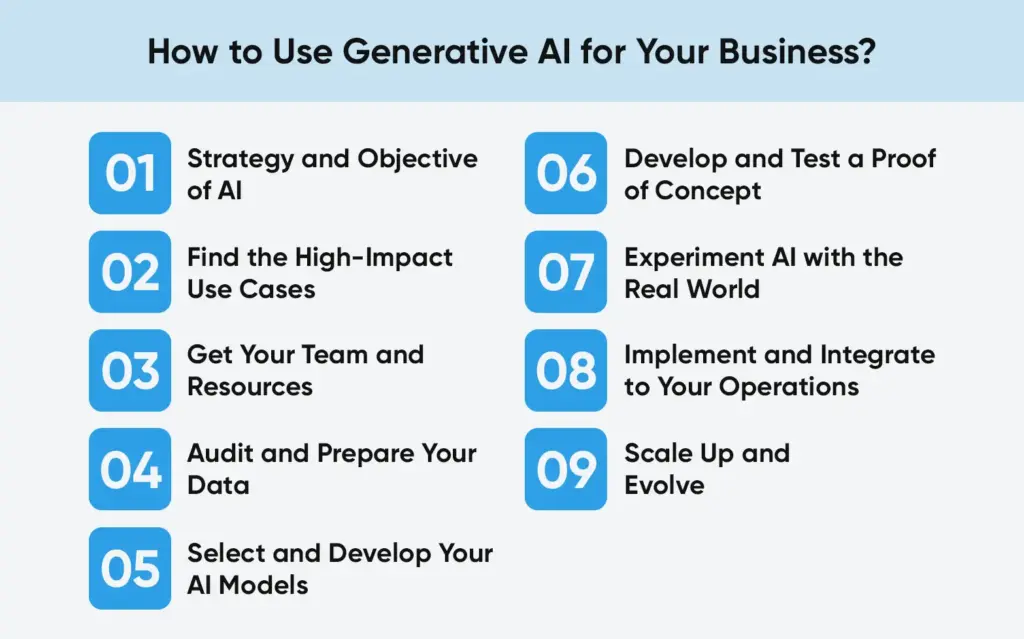 How to Use Generative AI for Your Business?

01 Strategy and Objective of AI

02 Find the High-Impact Use Cases

03 Get Your Team and Resources

04 Audit and Prepare Your Data

05 Select and Develop Your AI Models

06 Develop and Test a Proof of Concept

07 Experiment AI with the Real World

08 Implement and Integrate to Your Operations

09 Scale Up and Evolve